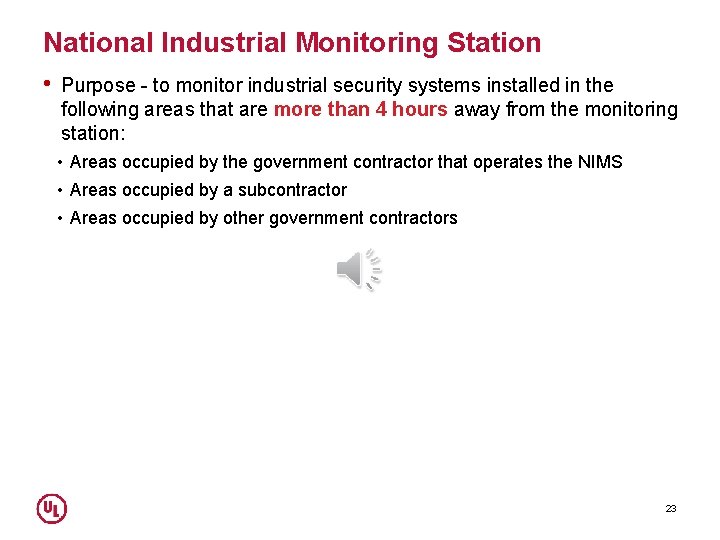 National Industrial Monitoring Station

• Purpose - to monitor industrial security systems installed in the following areas that are more than 4 hours away from the monitoring station:

• Areas occupied by the government contractor that operates the NIMS
• Areas occupied by a subcontractor
• Areas occupied by other government contractors

UL

23